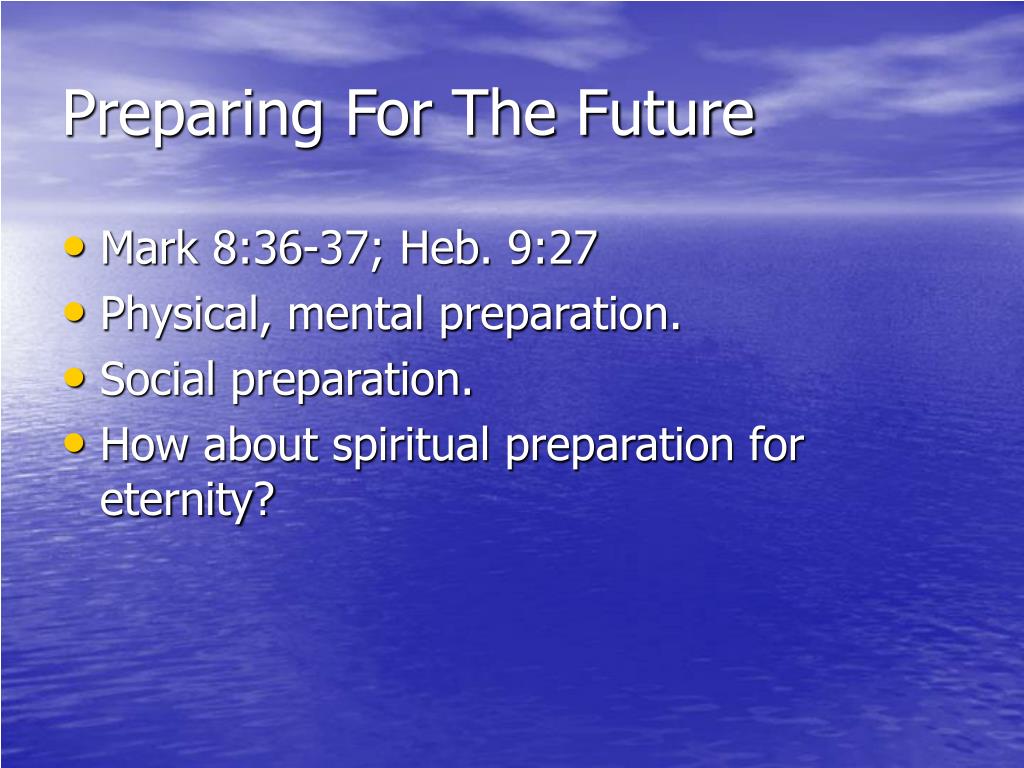 Preparing For The Future

• Mark 8:36-37; Heb. 9:27
• Physical, mental preparation.
• Social preparation.
• How about spiritual preparation for eternity?